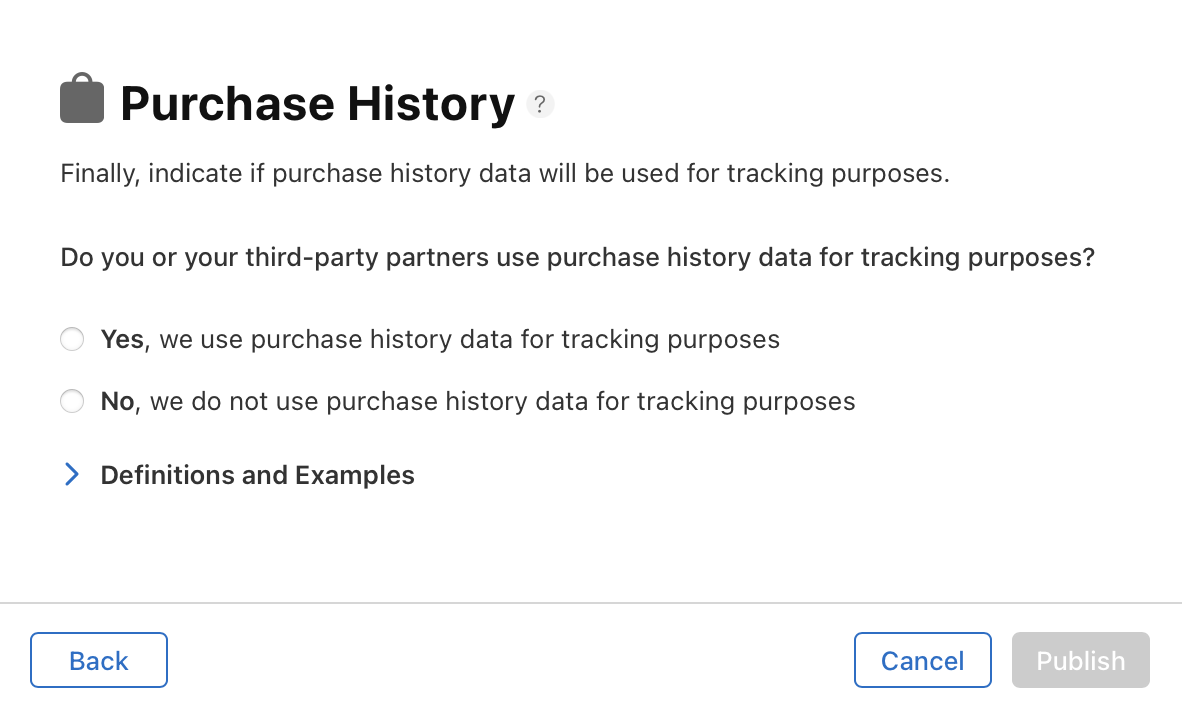 Purchase History ?

Finally, indicate if purchase history data will be used for tracking purposes.

Do you or your third-party partners use purchase history data for tracking purposes?

Yes, we use purchase history data for tracking purposes

No, we do not use purchase history data for tracking purposes

Definitions and Examples

Back

Cancel

Publish